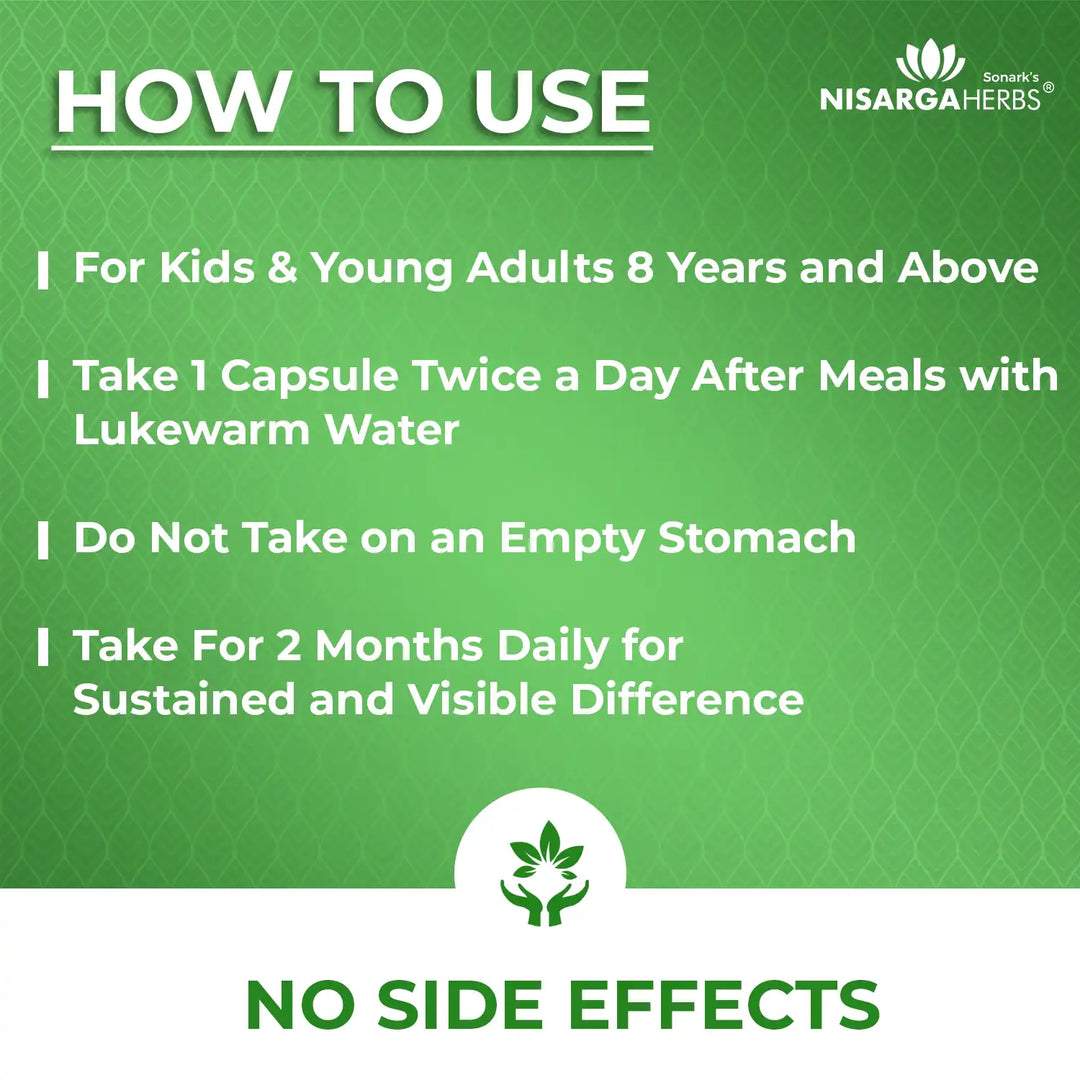 HOW TO USE

Sonark's NISARGAHERBS®

For Kids & Young Adults 8 Years and Above

Take 1 Capsule Twice a Day After Meals with Lukewarm Water

Do Not Take on an Empty Stomach

Take For 2 Months Daily for Sustained and Visible Difference

NO SIDE EFFECTS